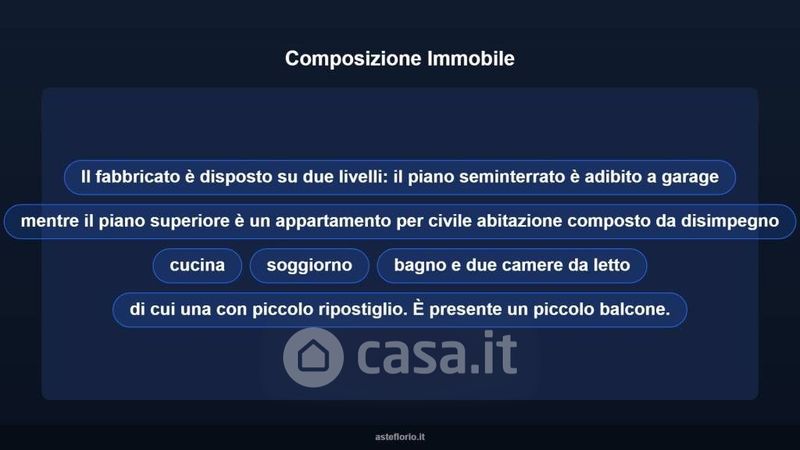 Composizione Immobile

Il fabbricato è disposto su due livelli: il piano seminterrato è adibito a garage

mentre il piano superiore è un appartamento per civile abitazione composto da disimpegno

cucina

soggiorno

bagno e due camere da letto

di cui una con piccolo ripostiglio. È presente un piccolo balcone.

casa.it

asteflorio.it